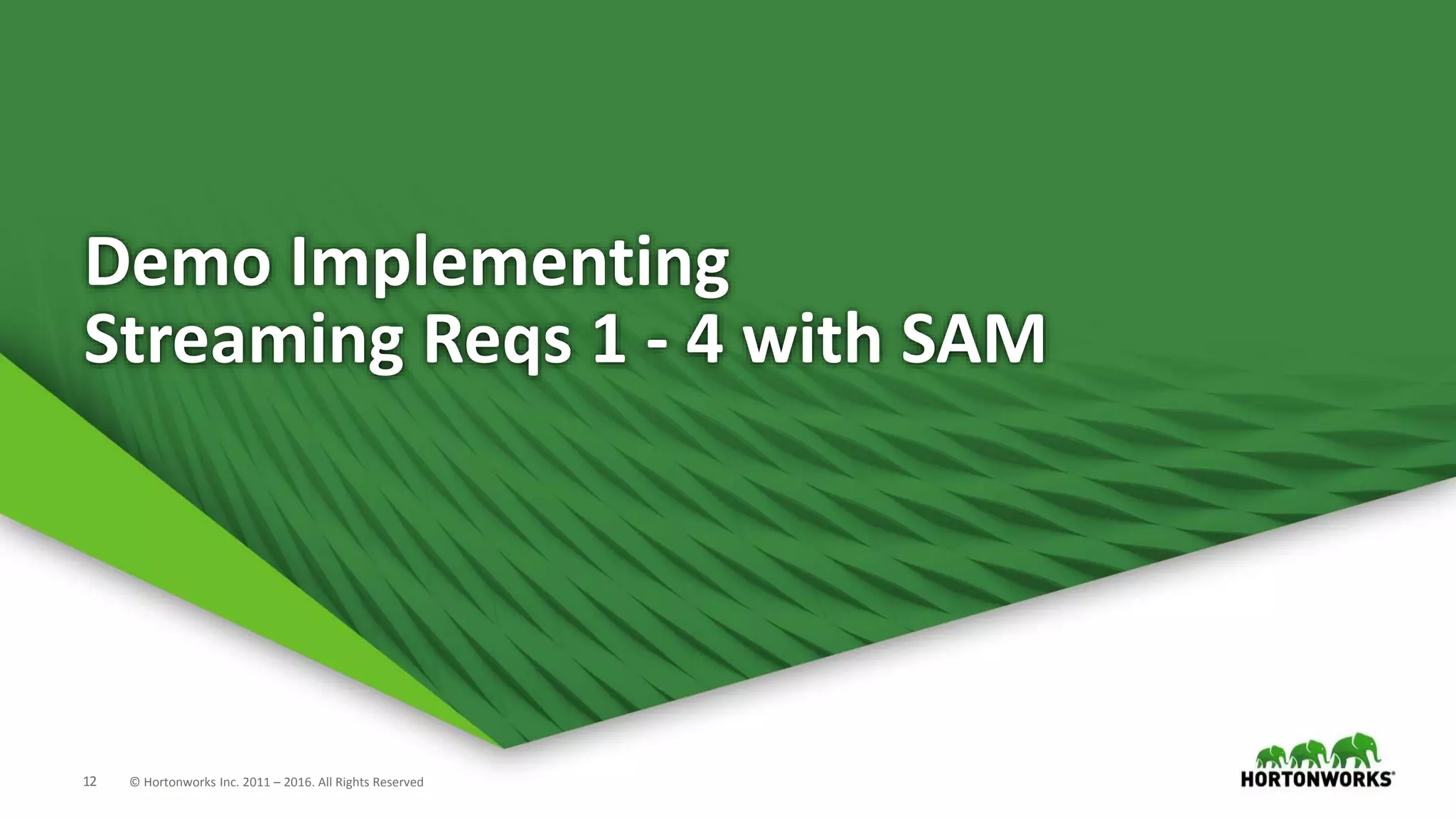 Demo Implementing
Streaming Reqs 1 - 4 with SAM

12 © Hortonworks Inc. 2011 – 2016. All Rights Reserved

HORTONWORKS®